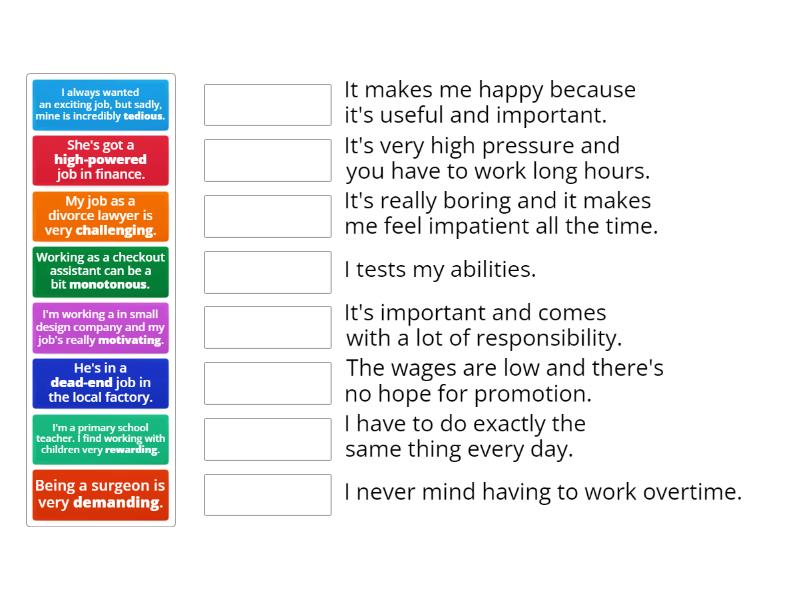 I always wanted an exciting job, but sadly, mine is incredibly tedious.

She's got a high-powered job in finance.

My job as a divorce lawyer is very challenging.

Working as a checkout assistant can be a bit monotonous.

I'm working a in small design company and my job's really motivating.

He's in a dead-end job in the local factory.

I'm a primary school teacher. I find working with children very rewarding.

Being a surgeon is very demanding.

It makes me happy because it's useful and important.

It's very high pressure and you have to work long hours.

It's really boring and it makes me feel impatient all the time.

I tests my abilities.

It's important and comes with a lot of responsibility.

The wages are low and there's no hope for promotion.

I have to do exactly the same thing every day.

I never mind having to work overtime.